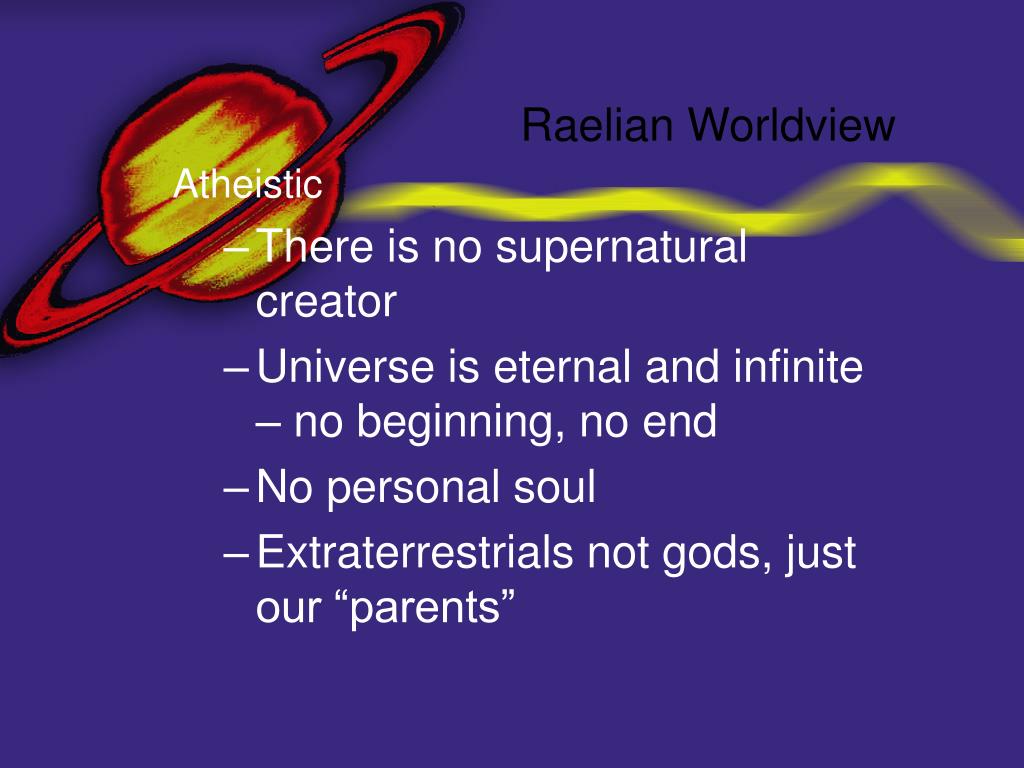 Raelian Worldview

Atheistic

– There is no supernatural creator

– Universe is eternal and infinite – no beginning, no end

– No personal soul

– Extraterrestrials not gods, just our “parents”